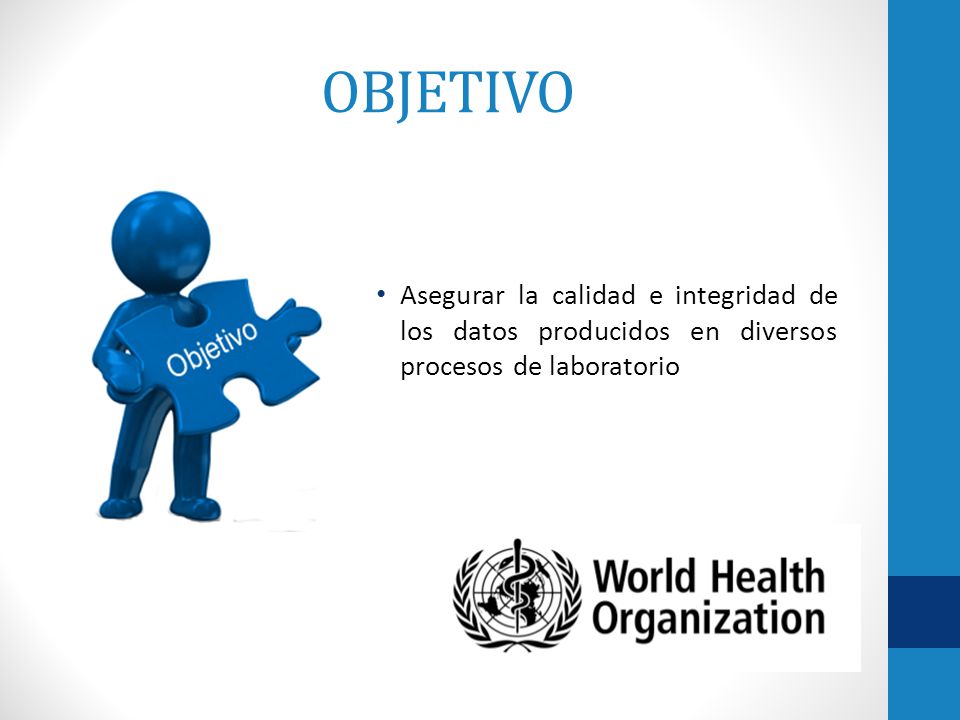 OBJETIVO

Objetivo

• Asegurar la calidad e integridad de los datos producidos en diversos procesos de laboratorio

World Health Organization